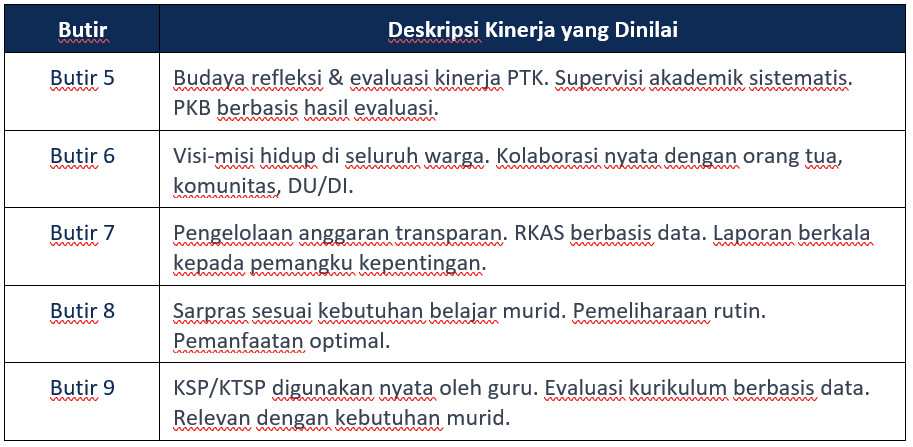 | Butir | Deskripsi Kinerja yang Dinilai |
|---|---|
| Butir 5 | Budaya refleksi & evaluasi kinerja PTK. Supervisi akademik sistematis. PKB berbasis hasil evaluasi. |
| Butir 6 | Visi-misi hidup di seluruh warga. Kolaborasi nyata dengan orang tua, komunitas, DU/DI. |
| Butir 7 | Pengelolaan anggaran transparan. RKAS berbasis data. Laporan berkala kepada pemangku kepentingan. |
| Butir 8 | Sarpras sesuai kebutuhan belajar murid. Pemeliharaan rutin. Pemanfaatan optimal. |
| Butir 9 | KSP/KTSP digunakan nyata oleh guru. Evaluasi kurikulum berbasis data. Relevan dengan kebutuhan murid. |